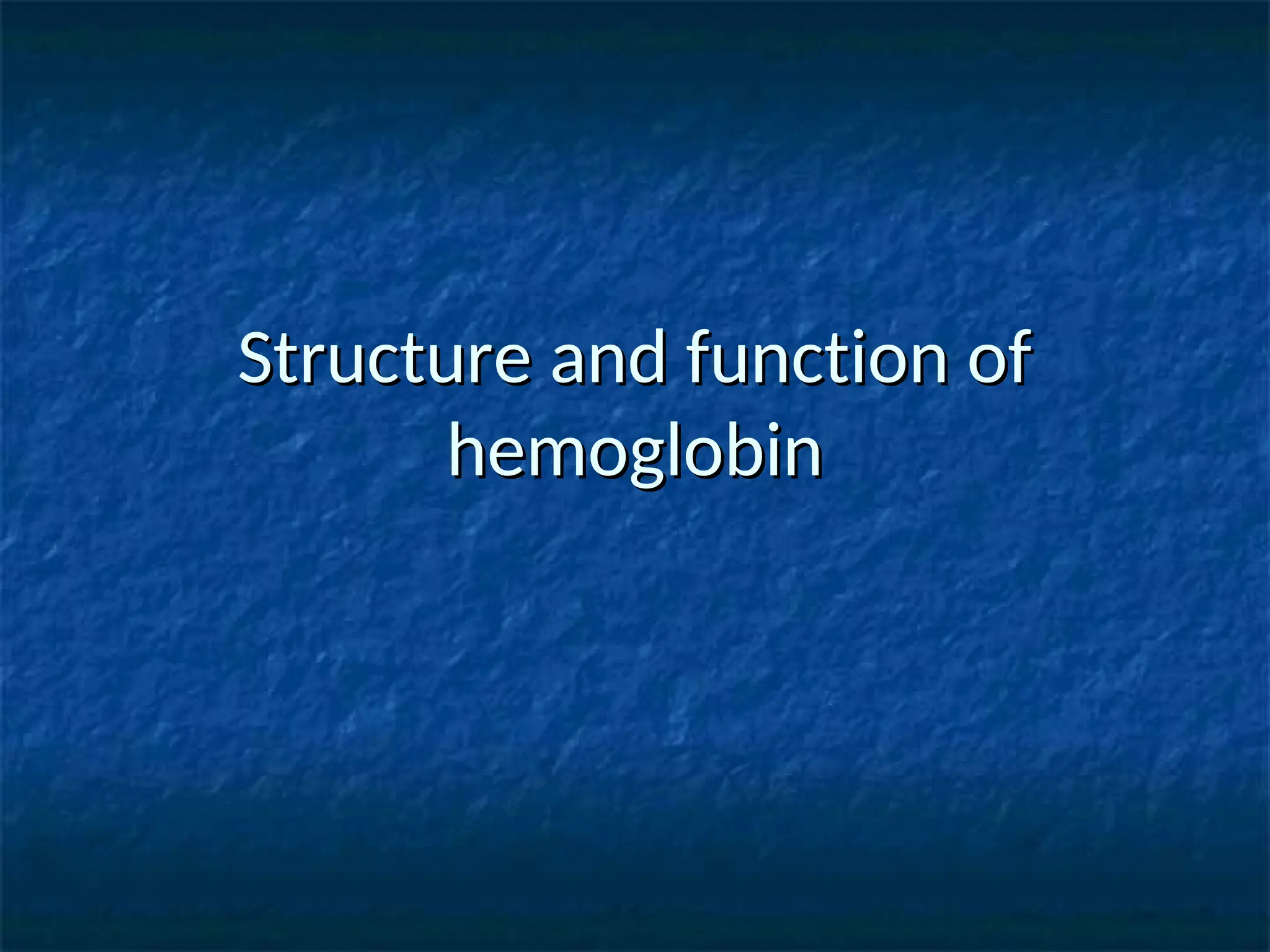 Structure and function of hemoglobin